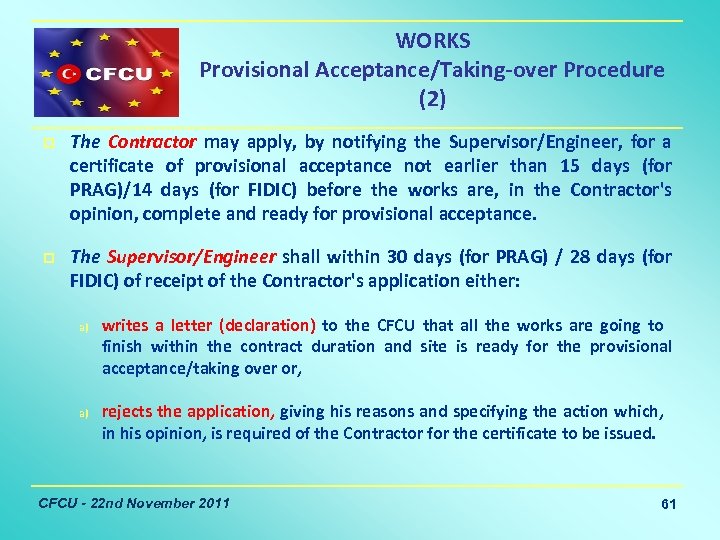 CFCU

WORKS
Provisional Acceptance/Taking-over Procedure
(2)

The Contractor may apply, by notifying the Supervisor/Engineer, for a certificate of provisional acceptance not earlier than 15 days (for PRAG)/14 days (for FIDIC) before the works are, in the Contractor's opinion, complete and ready for provisional acceptance.

The Supervisor/Engineer shall within 30 days (for PRAG) / 28 days (for FIDIC) of receipt of the Contractor's application either:

a) writes a letter (declaration) to the CFCU that all the works are going to finish within the contract duration and site is ready for the provisional acceptance/taking over or,

a) rejects the application, giving his reasons and specifying the action which, in his opinion, is required of the Contractor for the certificate to be issued.

CFCU - 22nd November 2011

61